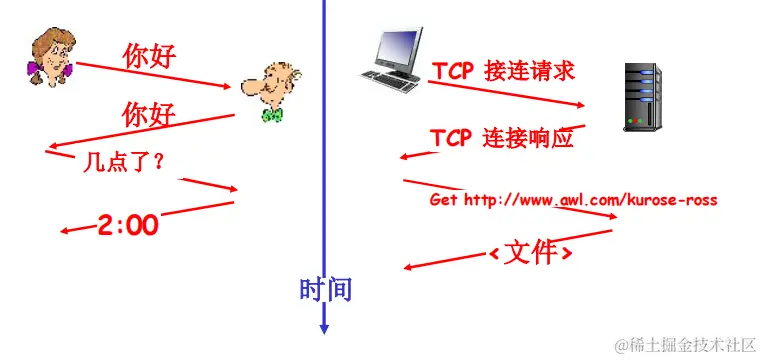 你好

你好

几点了？

2:00

时间

TCP 接连请求

TCP 连接响应

Get http://www.awl.com/kurose-ross

<文件>

@稀土掘金技术社区